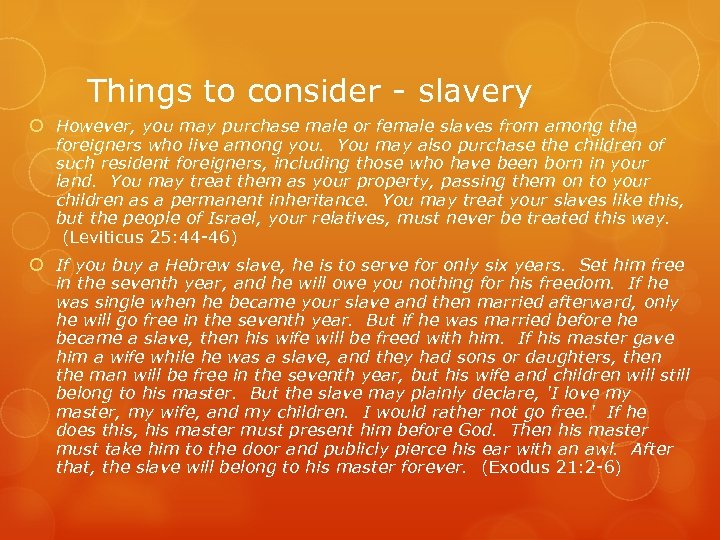 Things to consider - slavery

However, you may purchase male or female slaves from among the foreigners who live among you. You may also purchase the children of such resident foreigners, including those who have been born in your land. You may treat them as your property, passing them on to your children as a permanent inheritance. You may treat your slaves like this, but the people of Israel, your relatives, must never be treated this way. (Leviticus 25:44-46)

If you buy a Hebrew slave, he is to serve for only six years. Set him free in the seventh year, and he will owe you nothing for his freedom. If he was single when he became your slave and then married afterward, only he will go free in the seventh year. But if he was married before he became a slave, then his wife will be freed with him. If his master gave him a wife while he was a slave, and they had sons or daughters, then the man will be free in the seventh year, but his wife and children will still belong to his master. But the slave may plainly declare, 'I love my master, my wife, and my children. I would rather not go free.' If he does this, his master must present him before God. Then his master must take him to the door and publicly pierce his ear with an awl. After that, the slave will belong to his master forever. (Exodus 21:2-6)